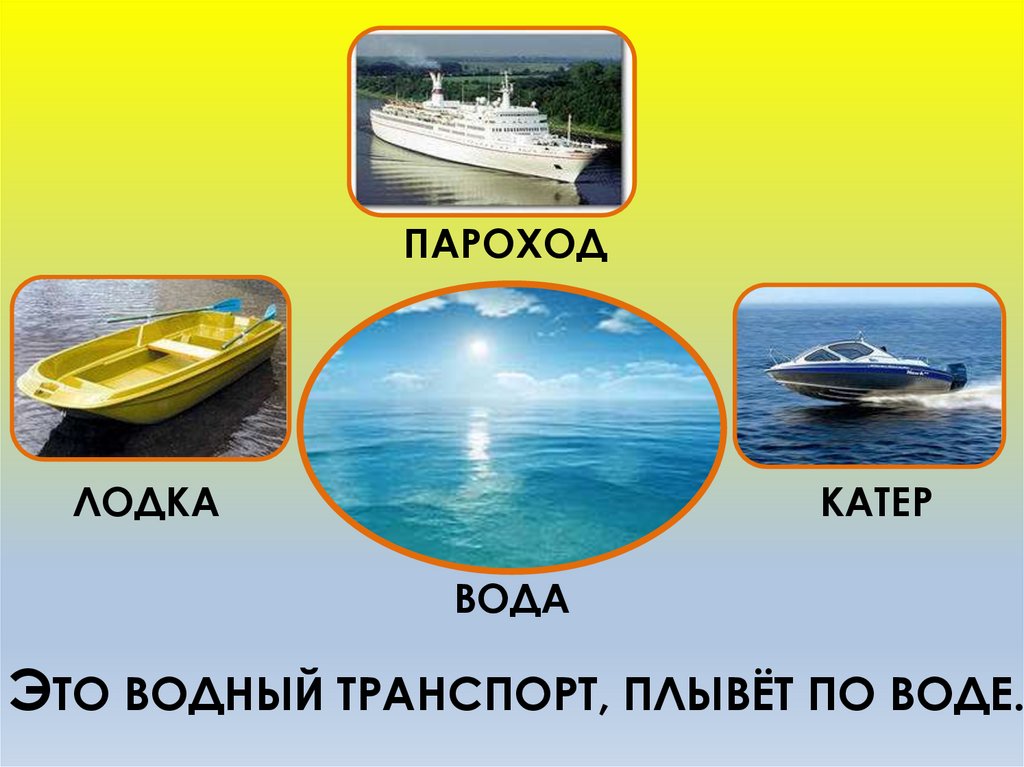 ПАРОХОД

ЛОДКА

КАТЕР

ВОДА

ЭТО ВОДНЫЙ ТРАНСПОРТ, ПЛЫВЁТ ПО ВОДЕ.